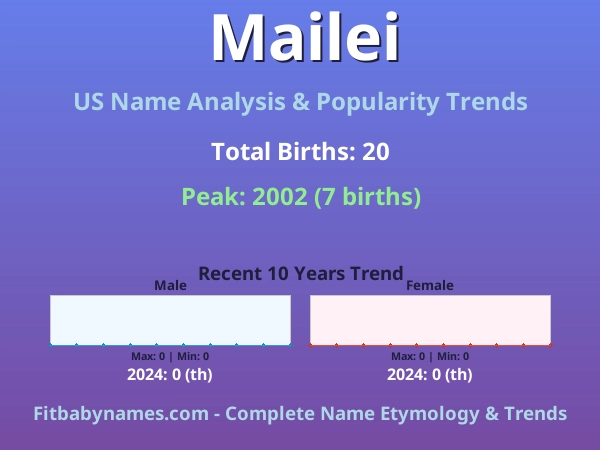 Mailei

US Name Analysis & Popularity Trends

Total Births: 20

Peak: 2002 (7 births)

Recent 10 Years Trend

Male

Max: 0 | Min: 0

2024: 0 (th)

Female

Max: 0 | Min: 0

2024: 0 (th)

Fitbabynames.com - Complete Name Etymology & Trends